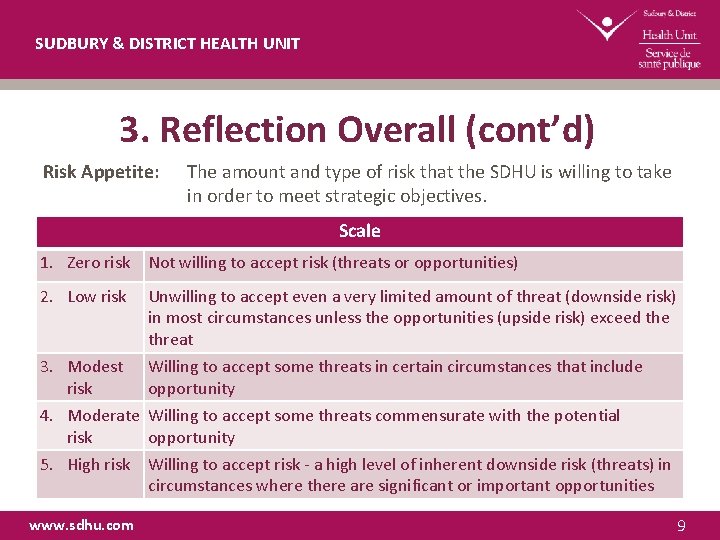 SUDBURY & DISTRICT HEALTH UNIT

Sudbury & District
Health Unit
Service de santé publique

3. Reflection Overall (cont'd)

Risk Appetite: The amount and type of risk that the SDHU is willing to take in order to meet strategic objectives.

| Scale | |
|---|---|
| 1. Zero risk | Not willing to accept risk (threats or opportunities) |
| 2. Low risk | Unwilling to accept even a very limited amount of threat (downside risk) in most circumstances unless the opportunities (upside risk) exceed the threat |
| 3. Modest risk | Willing to accept some threats in certain circumstances that include opportunity |
| 4. Moderate risk | Willing to accept some threats commensurate with the potential opportunity |
| 5. High risk | Willing to accept risk - a high level of inherent downside risk (threats) in circumstances where there are significant or important opportunities |

www.sdhu.com

9